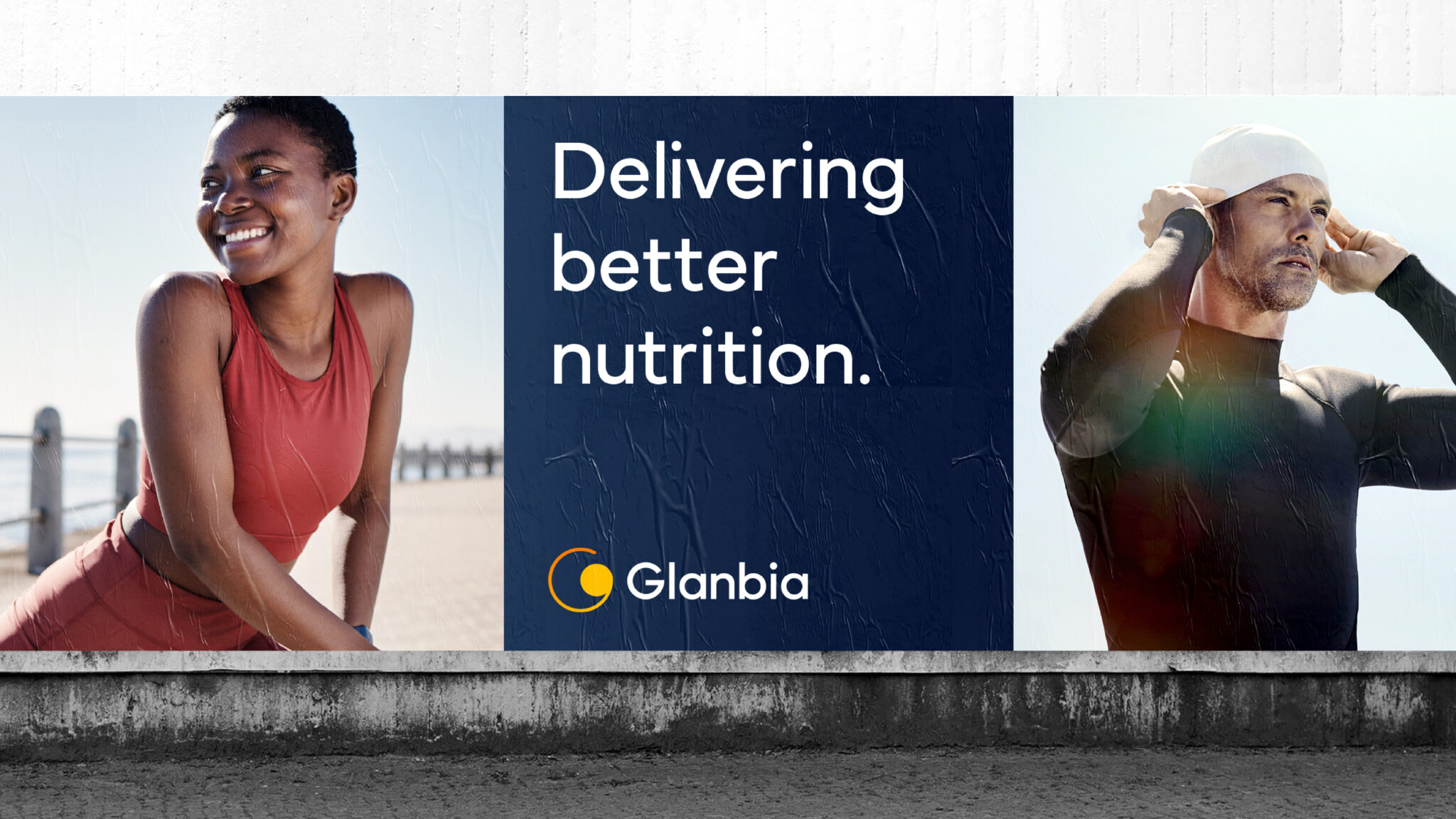 Delivering better nutrition.

Glanbia